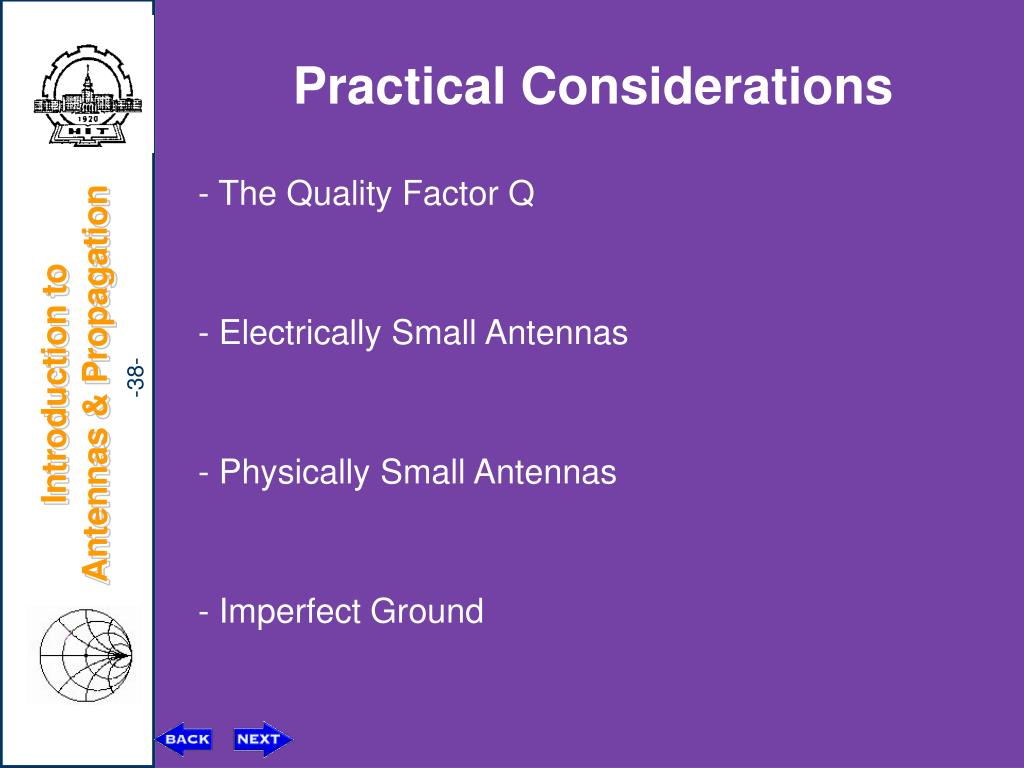 1920
HIT

Introduction to
Antennas & Propagation

-38-

Practical Considerations

- The Quality Factor Q

- Electrically Small Antennas

- Physically Small Antennas

- Imperfect Ground

BACK NEXT